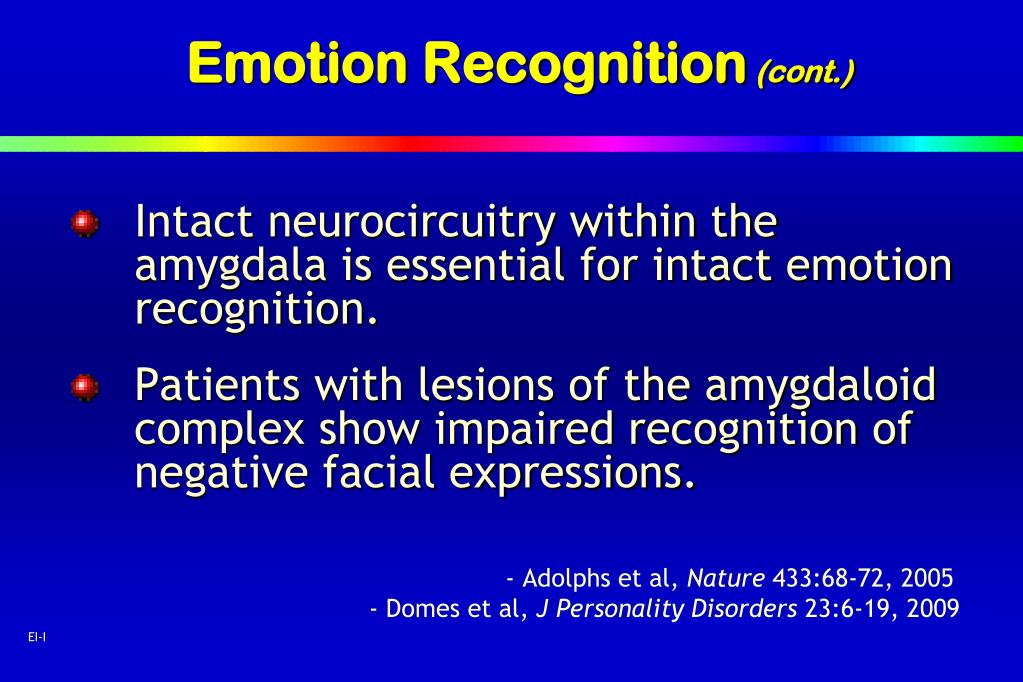 Emotion Recognition (cont.)

Intact neurocircuitry within the amygdala is essential for intact emotion recognition.

Patients with lesions of the amygdaloid complex show impaired recognition of negative facial expressions.

- Adolphs et al, Nature 433:68-72, 2005
- Domes et al, J Personality Disorders 23:6-19, 2009

EI-I